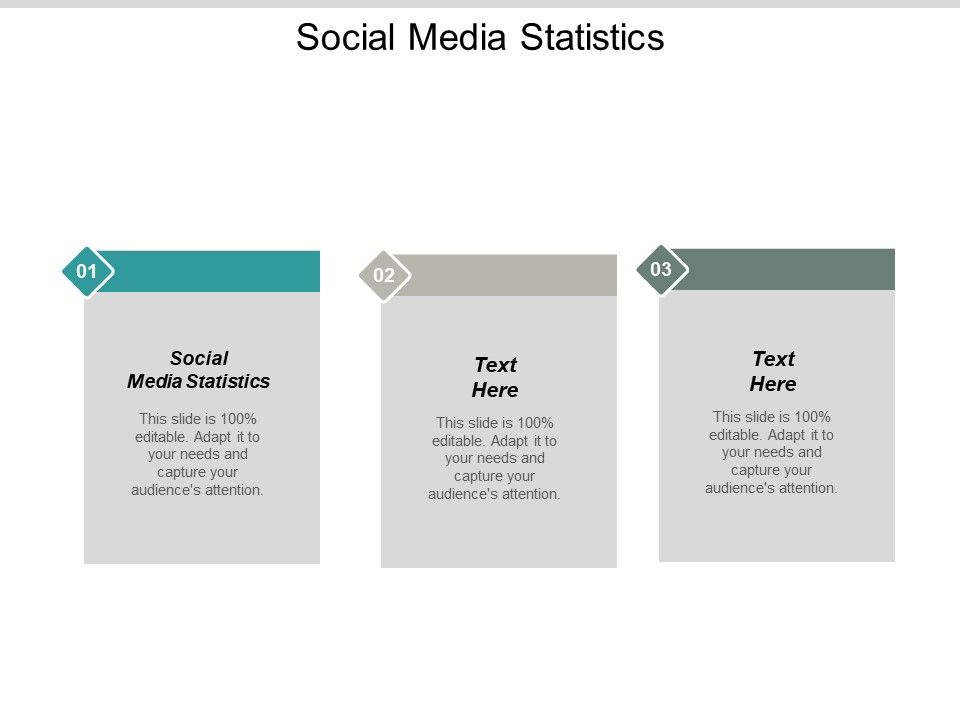 Social Media Statistics

01

Social Media Statistics

This slide is 100% editable. Adapt it to your needs and capture your audience's attention.

02

Text Here

This slide is 100% editable. Adapt it to your needs and capture your audience's attention.

03

Text Here

This slide is 100% editable. Adapt it to your needs and capture your audience's attention.